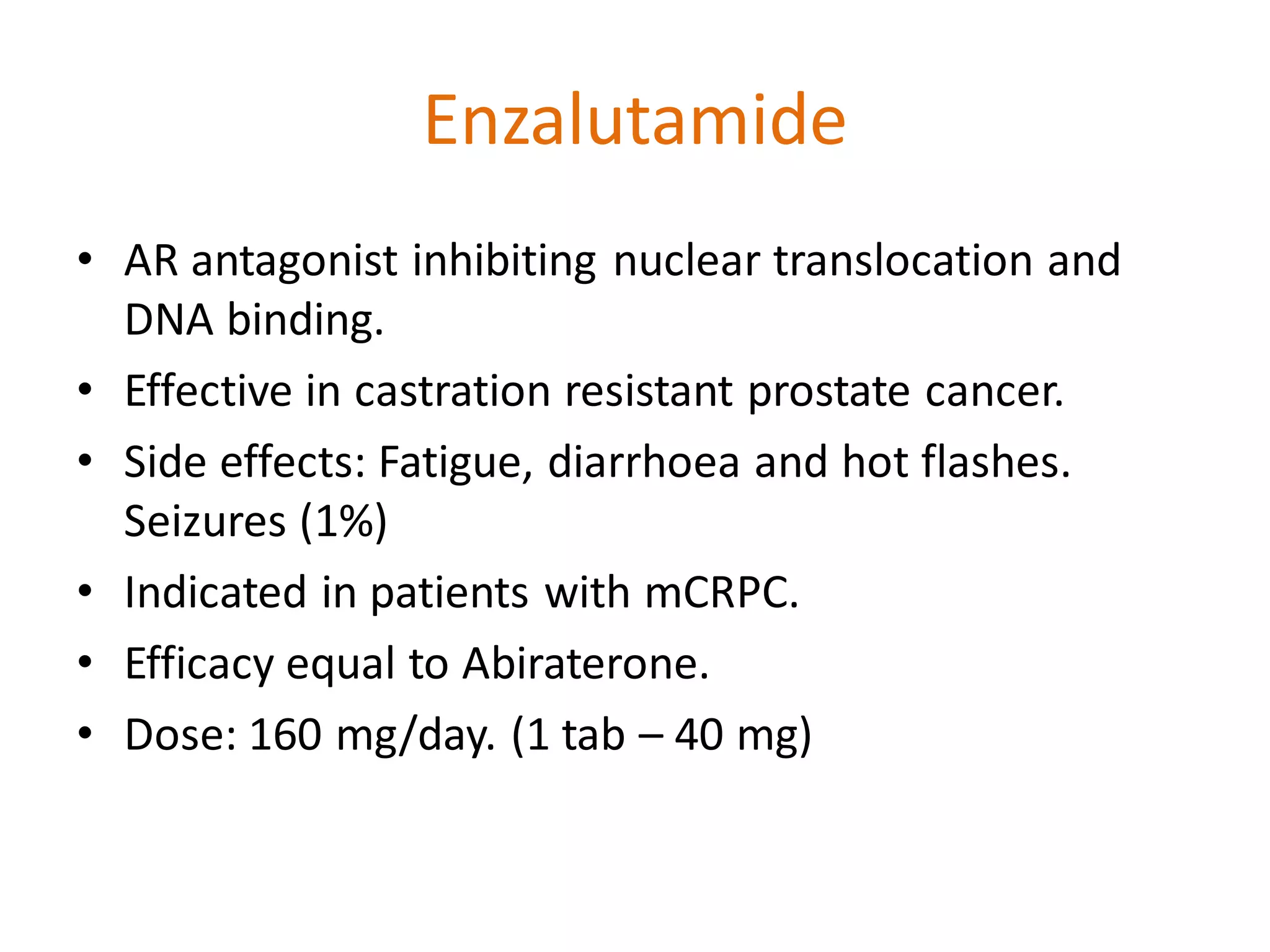 Enzalutamide

• AR antagonist inhibiting nuclear translocation and DNA binding.
• Effective in castration resistant prostate cancer.
• Side effects: Fatigue, diarrhoea and hot flashes. Seizures (1%)
• Indicated in patients with mCRPC.
• Efficacy equal to Abiraterone.
• Dose: 160 mg/day. (1 tab – 40 mg)